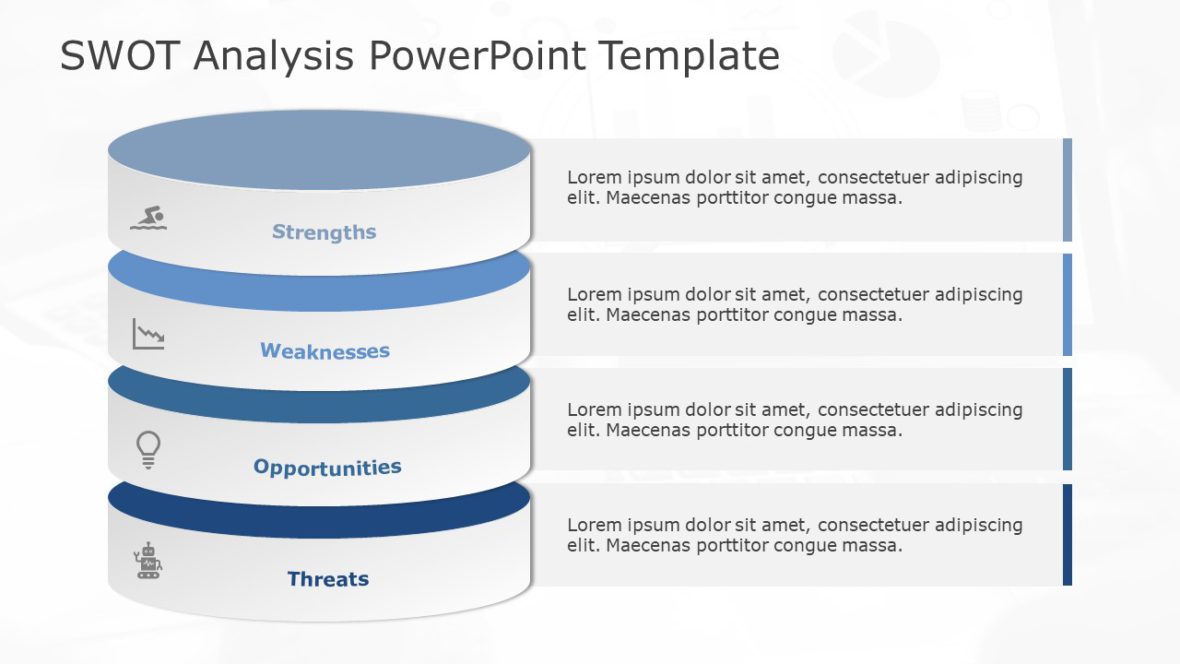 SWOT Analysis PowerPoint Template

Strengths

Lorem ipsum dolor sit amet, consectetuer adipiscing elit. Maecenas porttitor congue massa.

Weaknesses

Lorem ipsum dolor sit amet, consectetuer adipiscing elit. Maecenas porttitor congue massa.

Opportunities

Lorem ipsum dolor sit amet, consectetuer adipiscing elit. Maecenas porttitor congue massa.

Threats

Lorem ipsum dolor sit amet, consectetuer adipiscing elit. Maecenas porttitor congue massa.